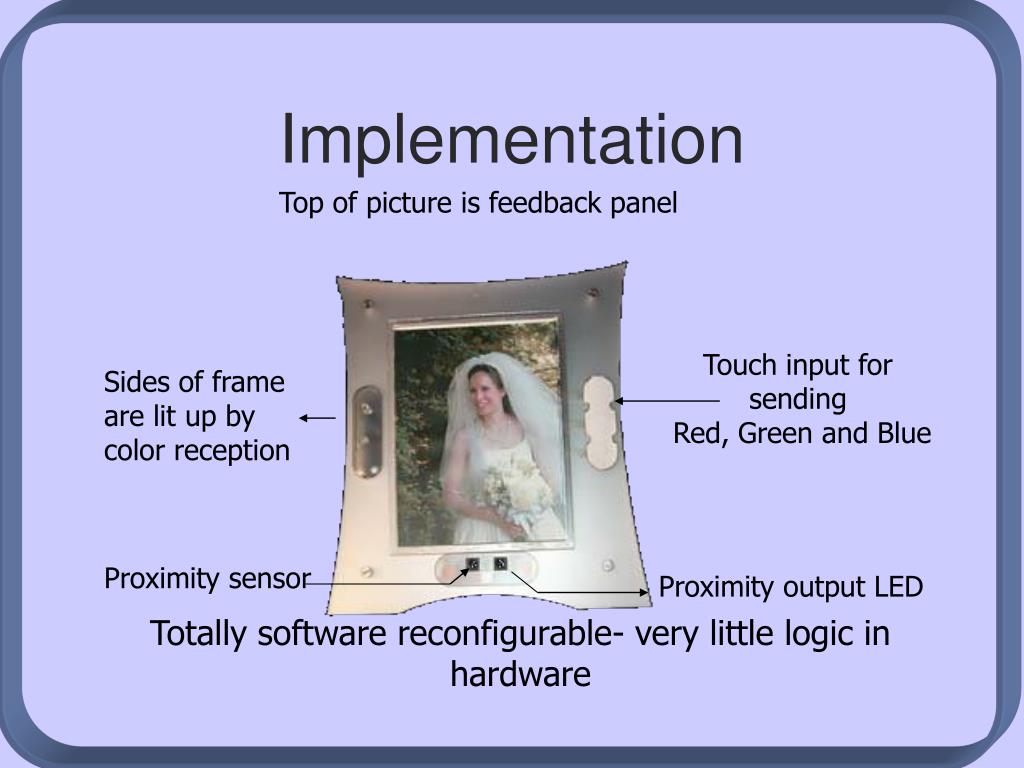 Implementation

Top of picture is feedback panel

Sides of frame are lit up by color reception

Touch input for sending
Red, Green and Blue

Proximity sensor

Proximity output LED

Totally software reconfigurable- very little logic in hardware